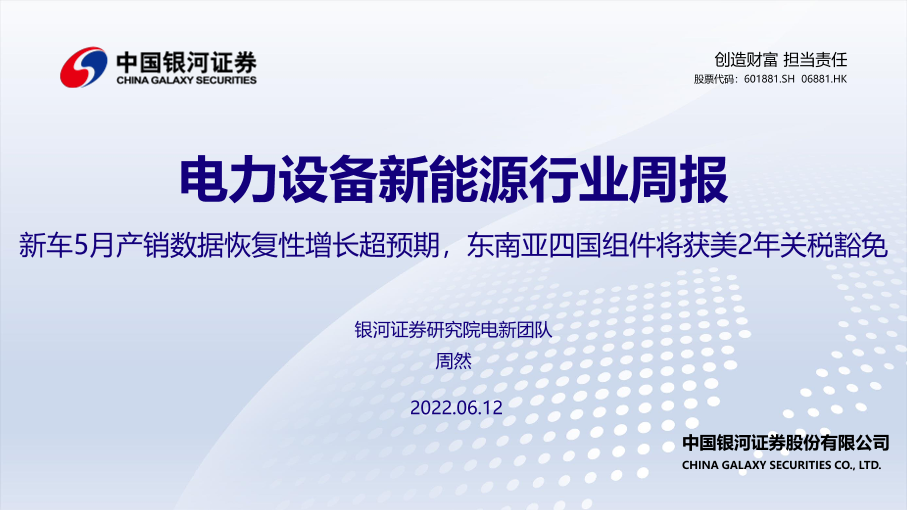 中国银河证券
CHINA GALAXY SECURITIES

创造财富 担当责任
股票代码：601881.SH 06881.HK

电力设备新能源行业周报

新车5月产销数据恢复性增长超预期，东南亚四国组件将获美2年关税豁免

银河证券研究院电新团队
周然

2022.06.12

中国银河证券股份有限公司
CHINA GALAXY SECURITIES CO., LTD.